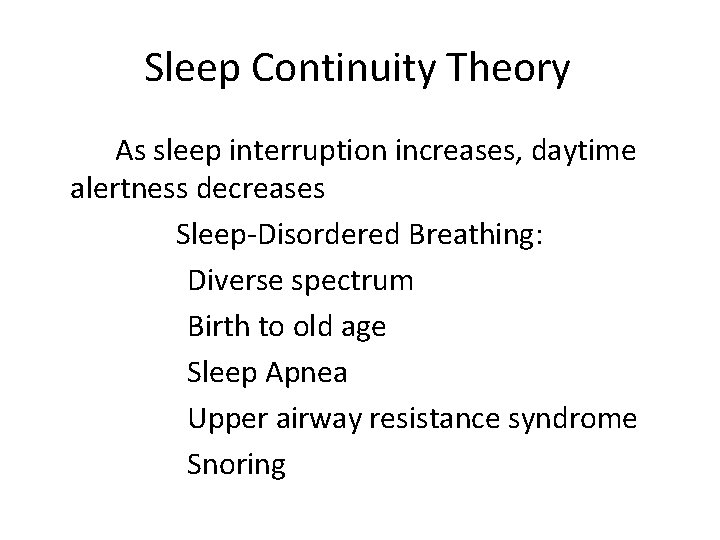 Sleep Continuity Theory

As sleep interruption increases, daytime alertness decreases

Sleep-Disordered Breathing:

Diverse spectrum

Birth to old age

Sleep Apnea

Upper airway resistance syndrome

Snoring